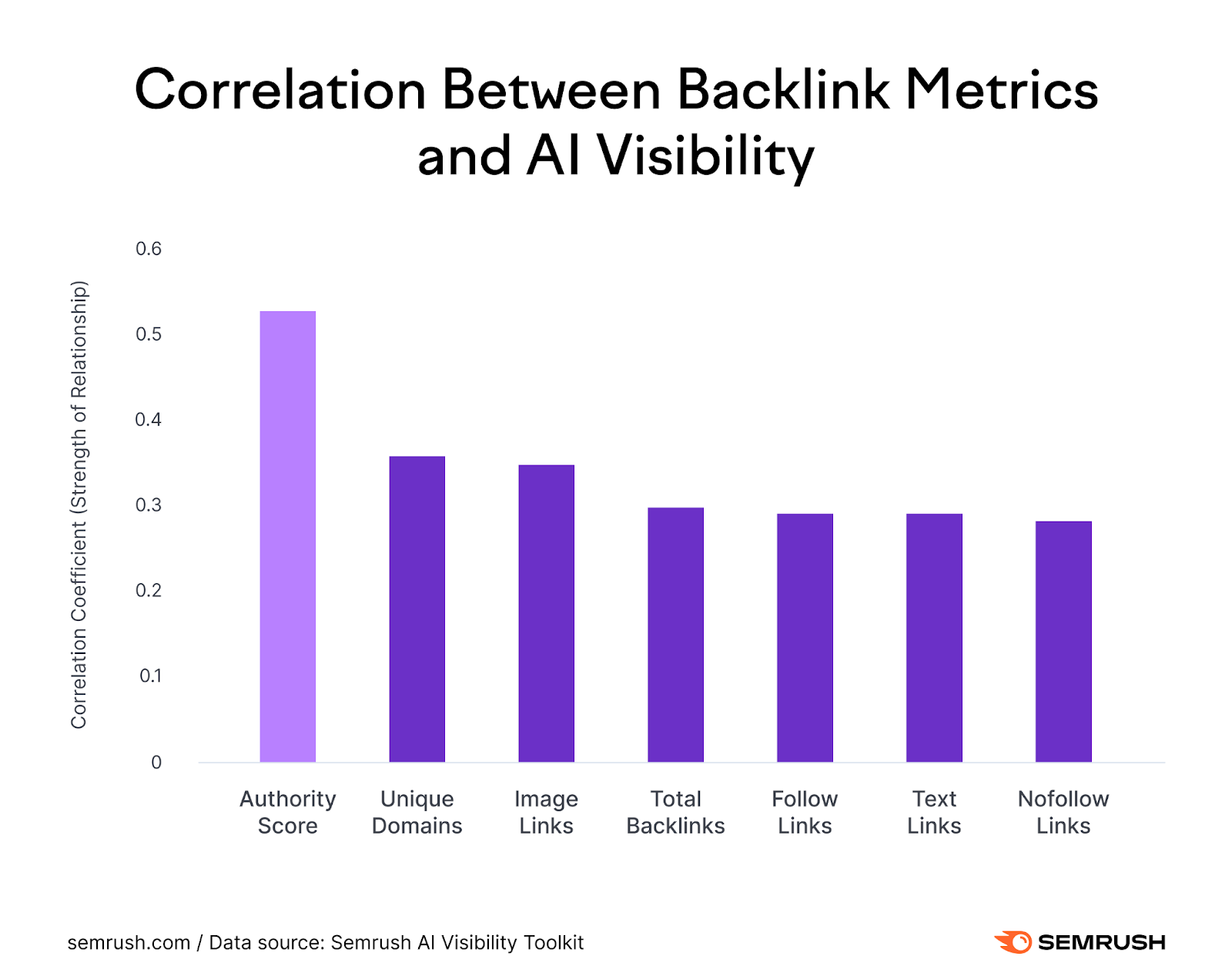 Correlation Between Backlink Metrics and AI Visibility

Correlation Coefficient (Strength of Relationship)

0.6
0.5
0.4
0.3
0.2
0.1
0

Authority Score
Unique Domains
Image Links
Total Backlinks
Follow Links
Text Links
Nofollow Links

semrush.com / Data source: Semrush AI Visibility Toolkit

SEMRUSH